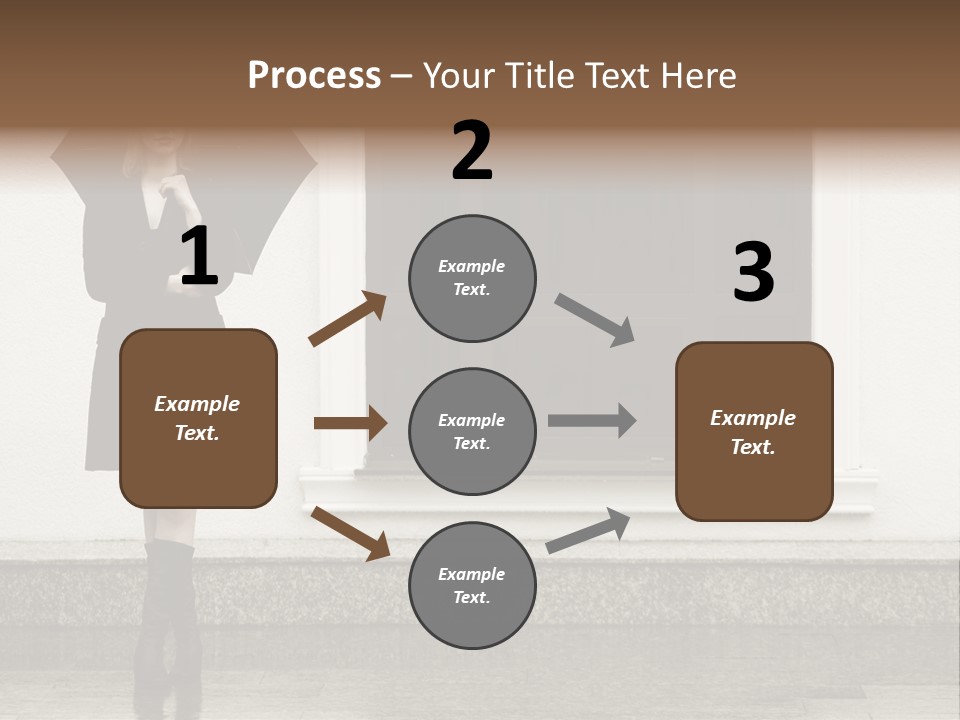 Process – Your Title Text Here

1

Example Text.

2

Example Text.

Example Text.

Example Text.

3

Example Text.